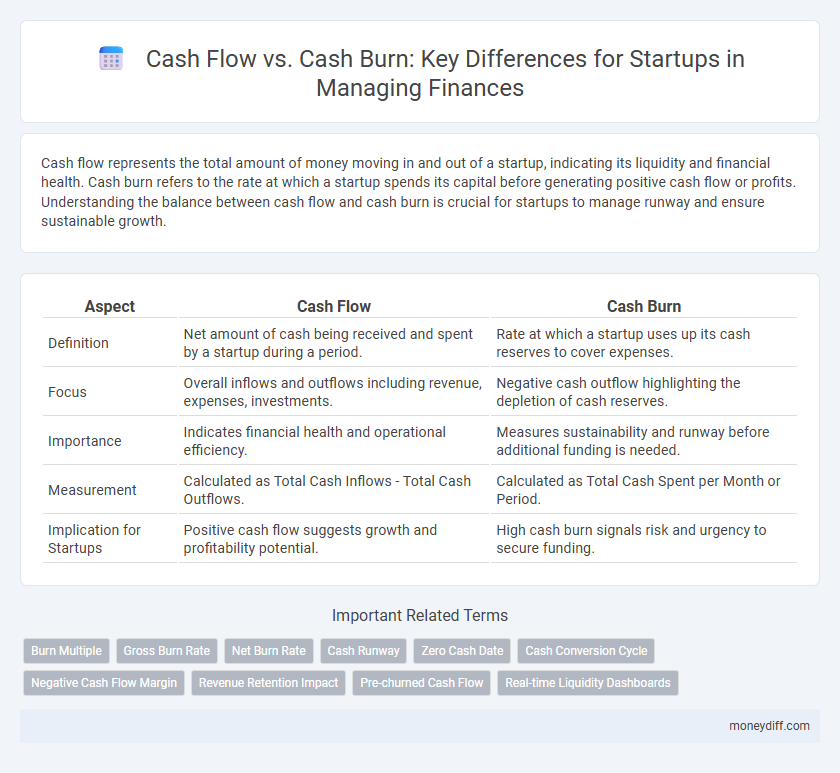 Cash Flow vs. Cash Burn: Key Differences for Startups in Managing Finances

Cash flow represents the total amount of money moving in and out of a startup, indicating its liquidity and financial health. Cash burn refers to the rate at which a startup spends its capital before generating positive cash flow or profits. Understanding the balance between cash flow and cash burn is crucial for startups to manage runway and ensure sustainable growth.

| Aspect | Cash Flow | Cash Burn |
|---|---|---|
| Definition | Net amount of cash being received and spent by a startup during a period. | Rate at which a startup uses up its cash reserves to cover expenses. |
| Focus | Overall inflows and outflows including revenue, expenses, investments. | Negative cash outflow highlighting the depletion of cash reserves. |
| Importance | Indicates financial health and operational efficiency. | Measures sustainability and runway before additional funding is needed. |
| Measurement | Calculated as Total Cash Inflows - Total Cash Outflows. | Calculated as Total Cash Spent per Month or Period. |
| Implication for Startups | Positive cash flow suggests growth and profitability potential. | High cash burn signals risk and urgency to secure funding. |

Important Related Terms

Burn Multiple
Gross Burn Rate
Net Burn Rate
Cash Runway
Zero Cash Date
Cash Conversion Cycle
Negative Cash Flow Margin
Revenue Retention Impact
Pre-churned Cash Flow
Real-time Liquidity Dashboards

moneydiff.com